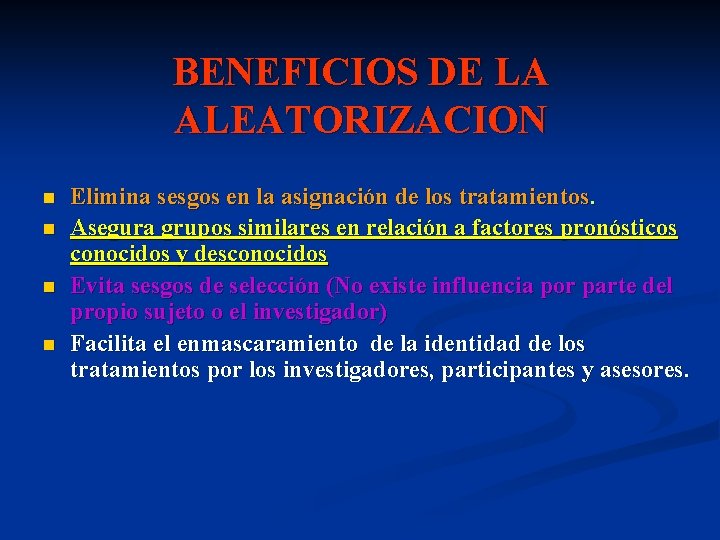 BENEFICIOS DE LA ALEATORIZACION

• Elimina sesgos en la asignación de los tratamientos.
• Asegura grupos similares en relación a factores pronósticos conocidos y desconocidos
• Evita sesgos de selección (No existe influencia por parte del propio sujeto o el investigador)
• Facilita el enmascaramiento de la identidad de los tratamientos por los investigadores, participantes y asesores.